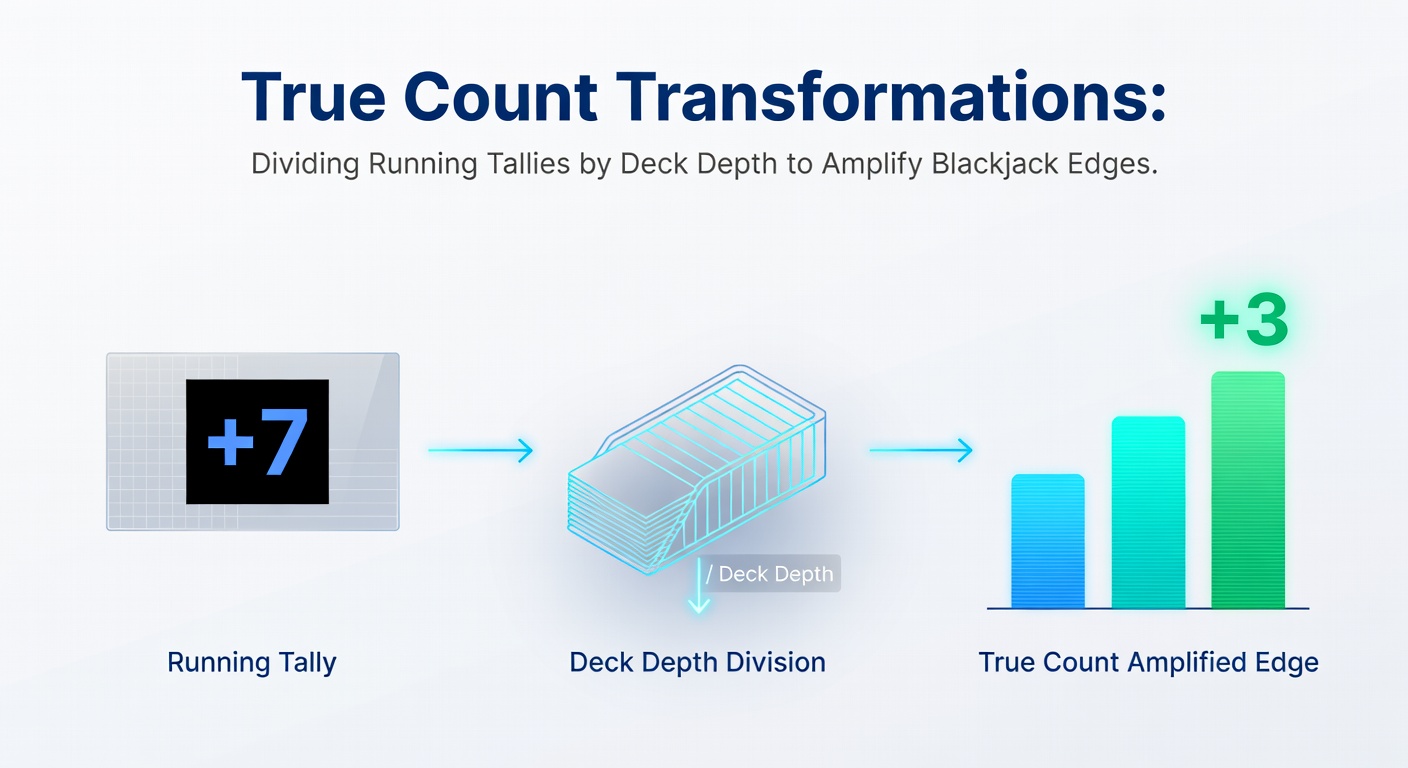 True Count Transformations:

Dividing Running Tallies by Deck Depth to Amplify Blackjack Edges.

+7

/ Deck Depth

+3

Running Tally

Deck Depth Division

True Count Amplified Edge